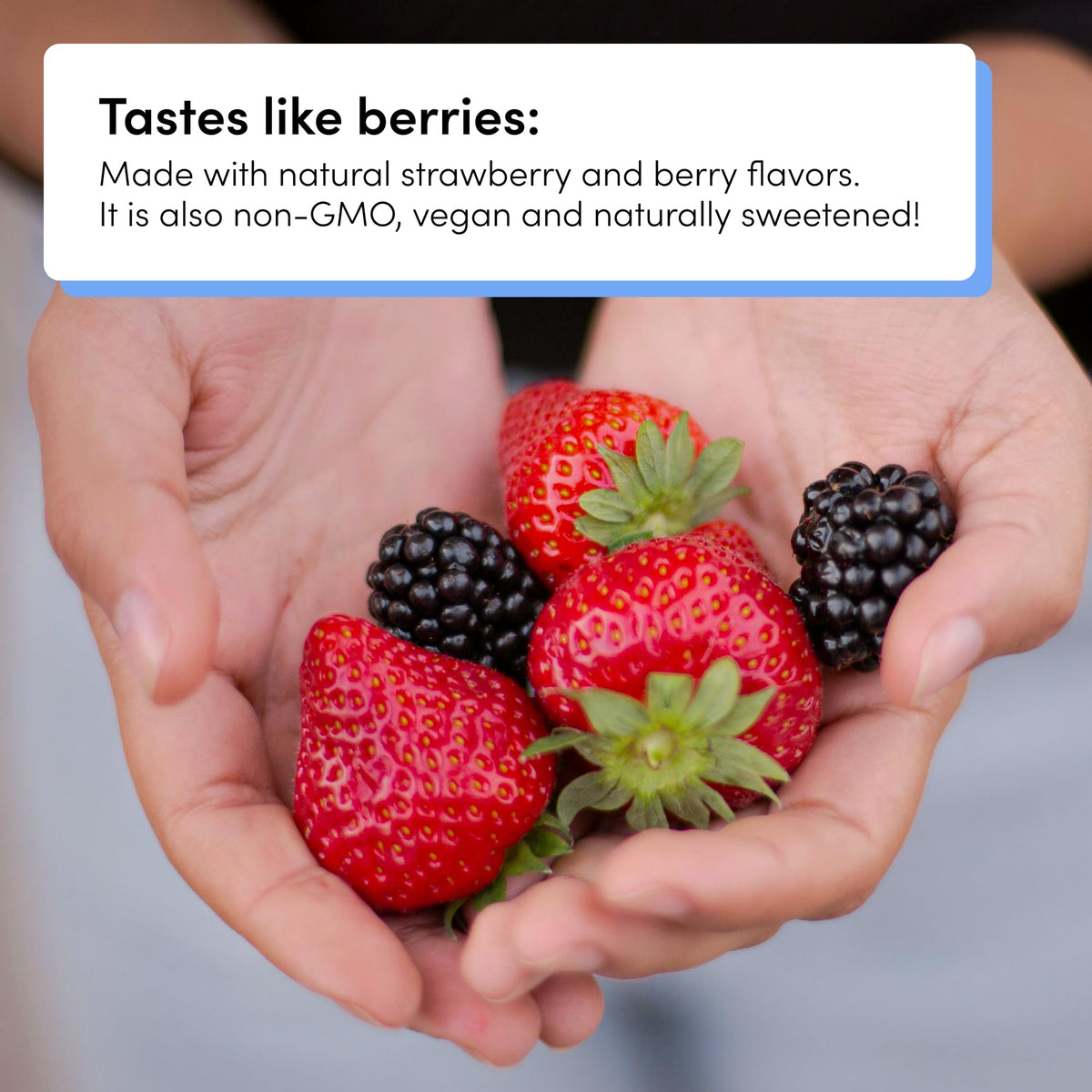 Tastes like berries:

Made with natural strawberry and berry flavors. It is also non-GMO, vegan and naturally sweetened!